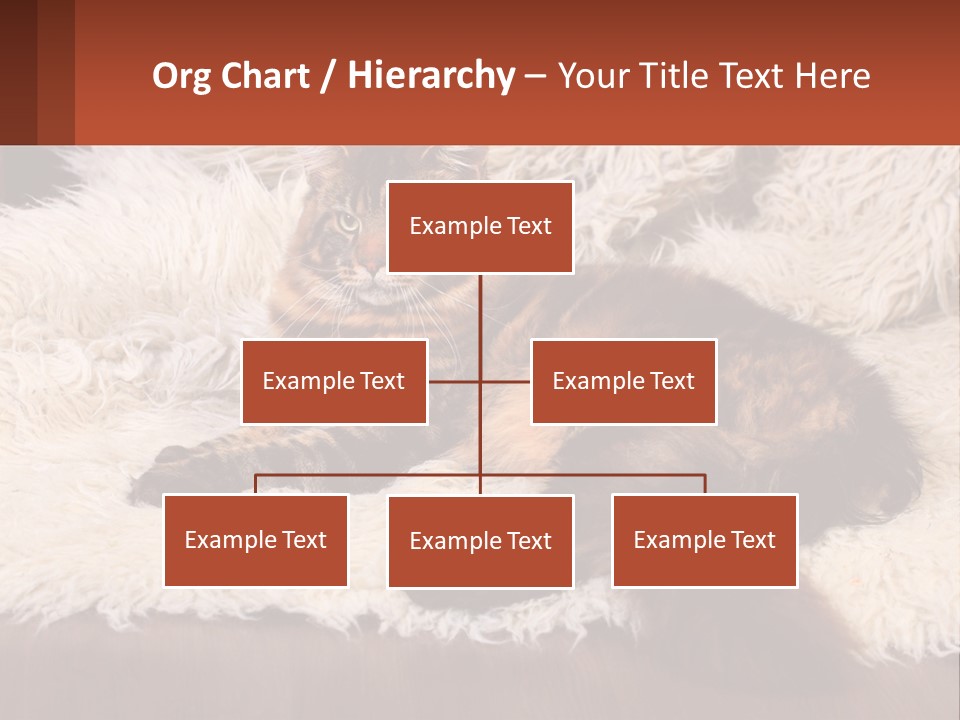 Org Chart / Hierarchy – Your Title Text Here

Example Text

Example Text

Example Text

Example Text

Example Text

Example Text